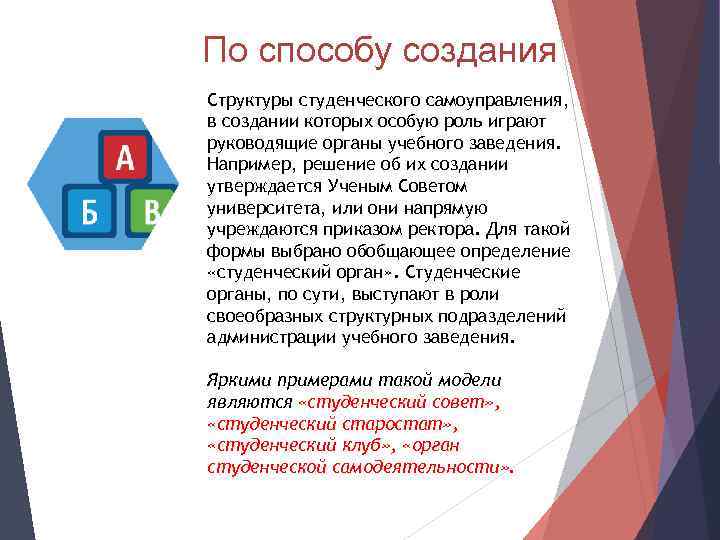 По способу создания

А
Б
В

Структуры студенческого самоуправления, в создании которых особую роль играют руководящие органы учебного заведения. Например, решение об их создании утверждается Ученым Советом университета, или они напрямую учреждаются приказом ректора. Для такой формы выбрано обобщающее определение «студенческий орган». Студенческие органы, по сути, выступают в роли своеобразных структурных подразделений администрации учебного заведения.

Яркими примерами такой модели являются «студенческий совет», «студенческий старостат», «студенческий клуб», «орган студенческой самодеятельности».